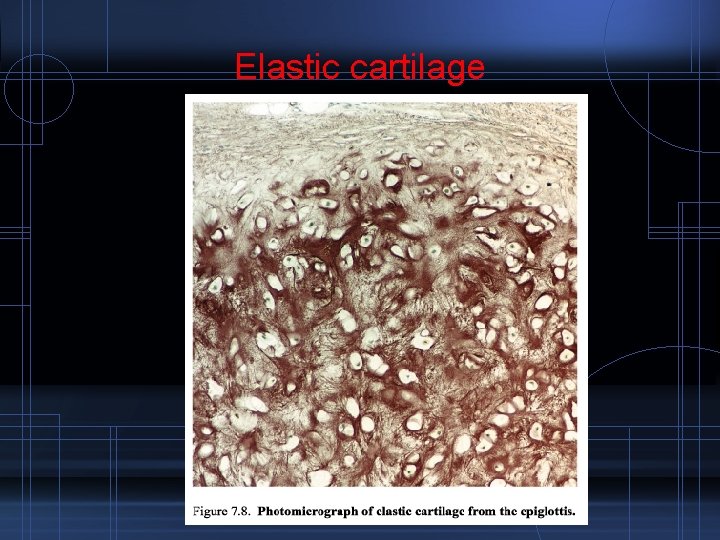 Elastic cartilage

Figure 7.8. Photomicrograph of elastic cartilage from the epiglottis.